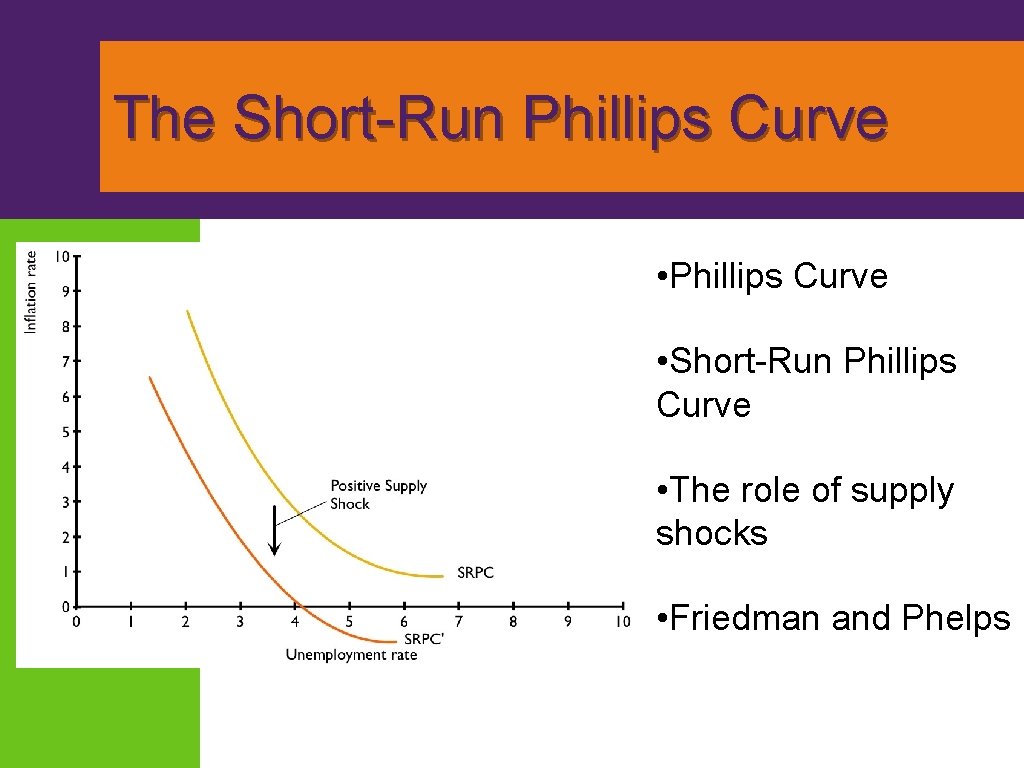 The Short-Run Phillips Curve

Inflation rate

10
9
8
7
6
5
4
3
2
1
0

Positive Supply Shock

SRPC

SRPC'

0 1 2 3 4 5 6 7 8 9 10

Unemployment rate

• Phillips Curve

• Short-Run Phillips Curve

• The role of supply shocks

• Friedman and Phelps